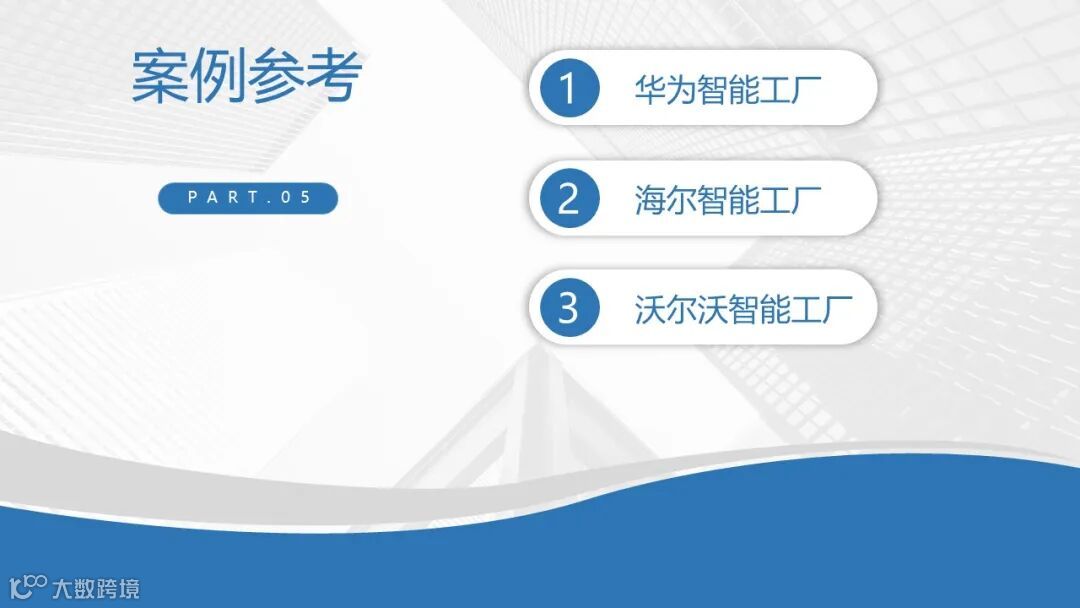 案例参考

PART.05

1 华为智能工厂

2 海尔智能工厂

3 沃尔沃智能工厂

大数跨境